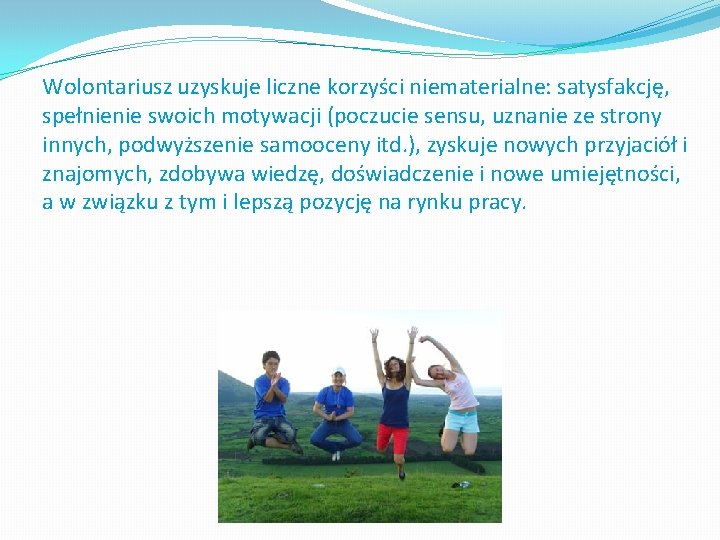 Wolontariusz uzyskuje liczne korzyści niematerialne: satysfakcję, spełnienie swoich motywacji (poczucie sensu, uznanie ze strony innych, podwyższenie samooceny itd.), zyskuje nowych przyjaciół i znajomych, zdobywa wiedzę, doświadczenie i nowe umiejętności, a w związku z tym i lepszą pozycję na rynku pracy.